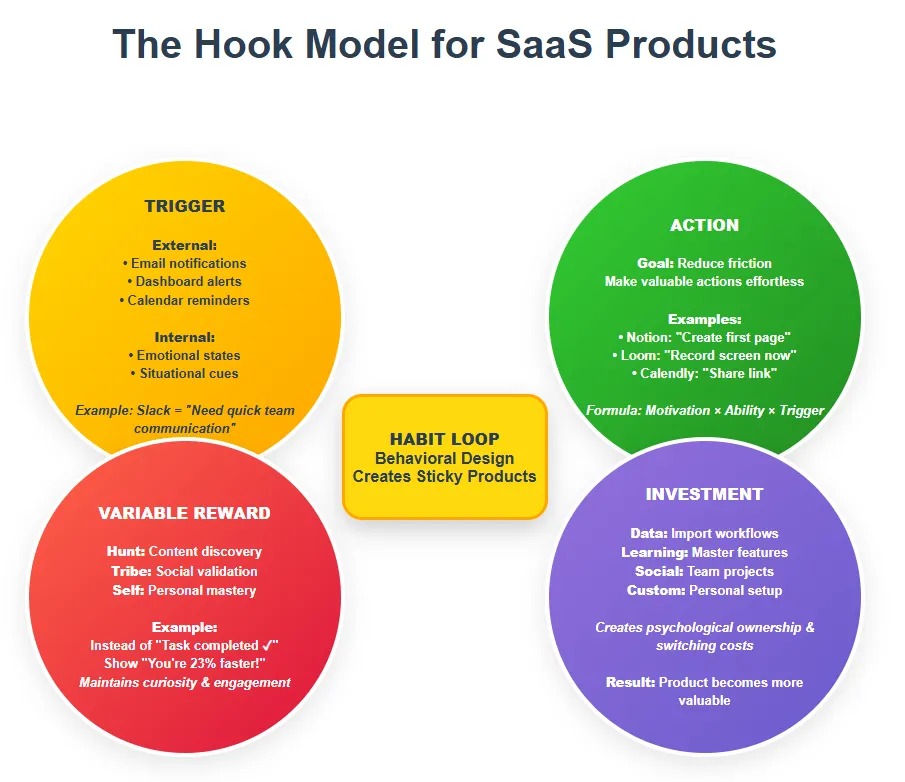 The Hook Model for SaaS Products

TRIGGER

External:
• Email notifications
• Dashboard alerts
• Calendar reminders

Internal:
• Emotional states
• Situational cues

Example: Slack = "Need quick team communication"

ACTION

Goal: Reduce friction
Make valuable actions effortless

Examples:
• Notion: "Create first page"
• Loom: "Record screen now"
• Calendly: "Share link"

Formula: Motivation × Ability × Trigger

HABIT LOOP
Behavioral Design
Creates Sticky Products

VARIABLE REWARD

Hunt: Content discovery
Tribe: Social validation
Self: Personal mastery

Example:
Instead of "Task completed ✓"
Show "You're 23% faster!"
Maintains curiosity & engagement

INVESTMENT

Data: Import workflows
Learning: Master features
Social: Team projects
Custom: Personal setup

Creates psychological ownership & switching costs

Result: Product becomes more valuable